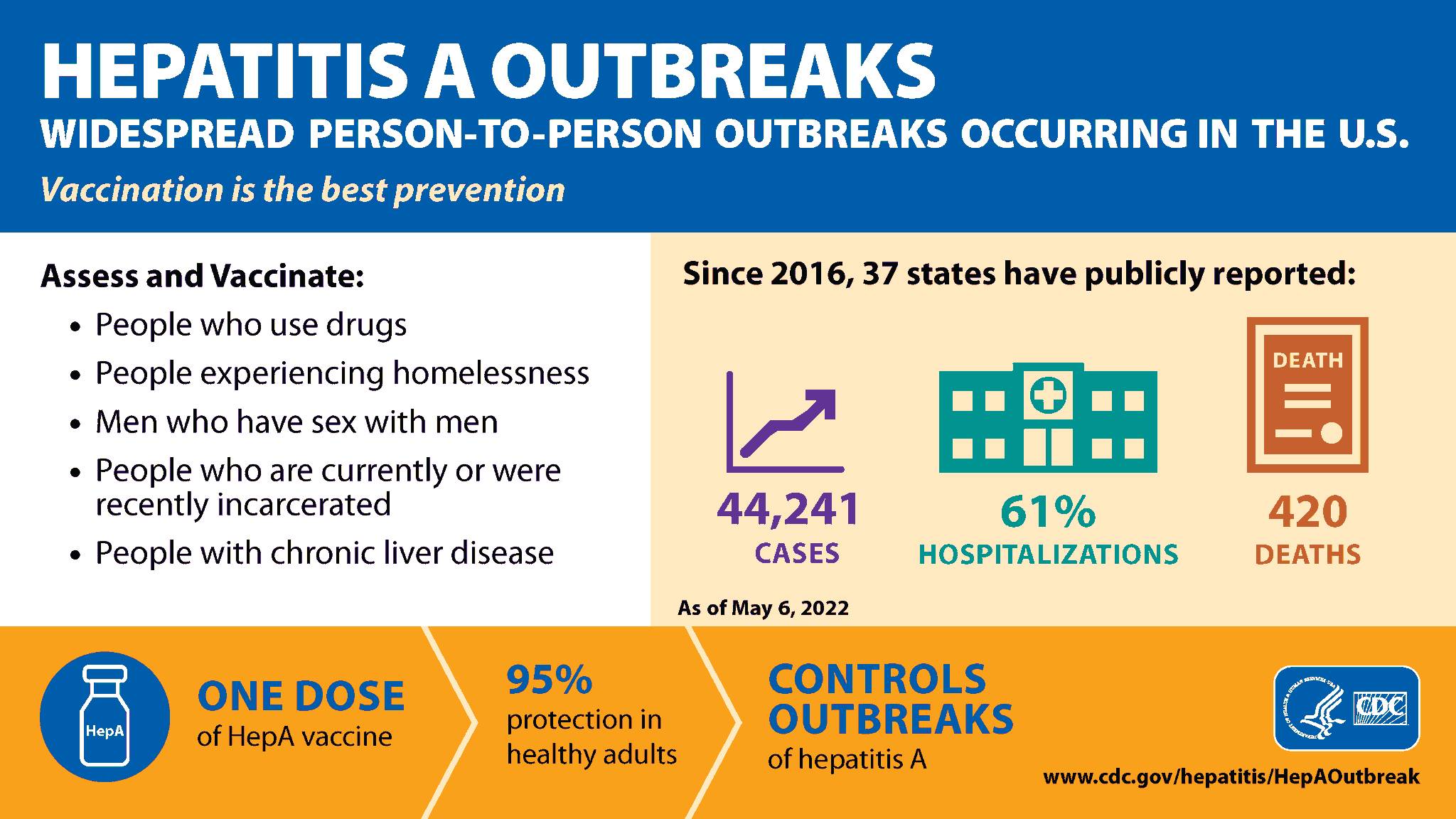 HEPATITIS A OUTBREAKS
WIDESPREAD PERSON-TO-PERSON OUTBREAKS OCCURRING IN THE U.S.
Vaccination is the best prevention

Assess and Vaccinate:
• People who use drugs
• People experiencing homelessness
• Men who have sex with men
• People who are currently or were recently incarcerated
• People with chronic liver disease

Since 2016, 37 states have publicly reported:

44,241
CASES

61%
HOSPITALIZATIONS

DEATH
420
DEATHS

As of May 6, 2022

HepA
ONE DOSE
of HepA vaccine

95%
protection in healthy adults

CONTROLS OUTBREAKS
of hepatitis A

CDC

www.cdc.gov/hepatitis/HepAOutbreak